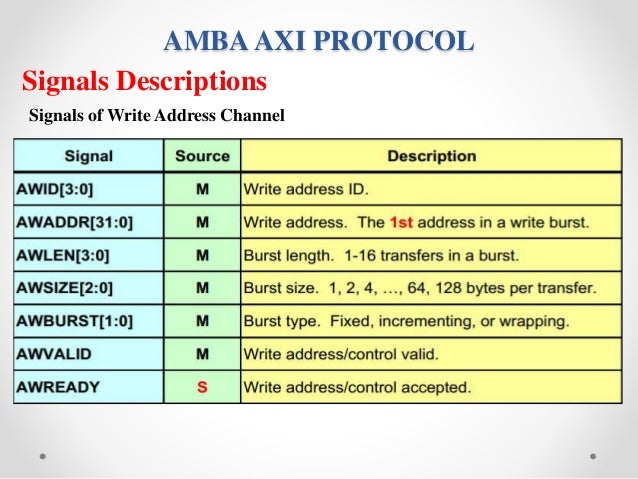 AMBA AXI PROTOCOL

Signals Descriptions

Signals of Write Address Channel

| Signal | Source | Description |
|---|---|---|
| AWID[3:0] | M | Write address ID. |
| AWADDR[31:0] | M | Write address. The 1st address in a write burst. |
| AWLEN[3:0] | M | Burst length. 1-16 transfers in a burst. |
| AWSIZE[2:0] | M | Burst size. 1, 2, 4, …, 64, 128 bytes per transfer. |
| AWBURST[1:0] | M | Burst type. Fixed, incrementing, or wrapping. |
| AWVALID | M | Write address/control valid. |
| AWREADY | S | Write address/control accepted. |